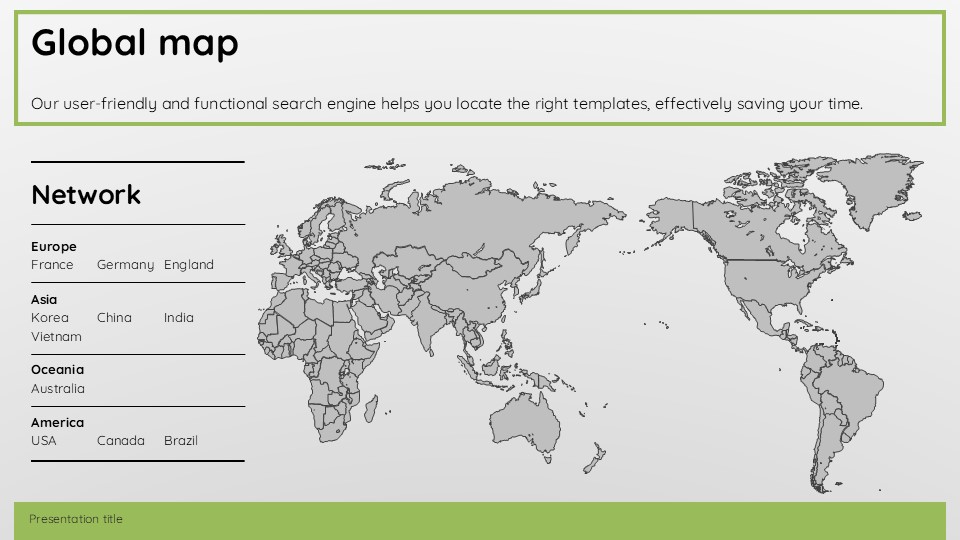 Global map

Our user-friendly and functional search engine helps you locate the right templates, effectively saving your time.

Network

Europe
France Germany England

Asia
Korea China India
Vietnam

Oceania
Australia

America
USA Canada Brazil

Presentation title